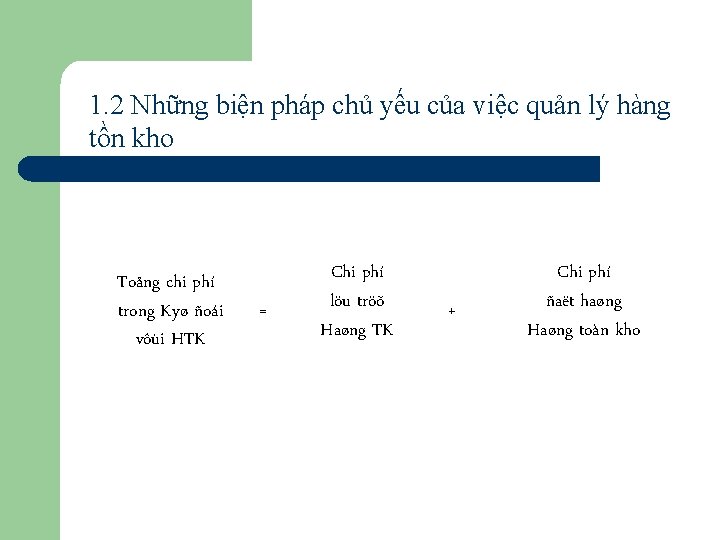 1.2 Những biện pháp chủ yếu của việc quản lý hàng tồn kho

Toång chi phí trong Kyø ñoái vôùi HTK = Chi phí löu tröõ Haøng TK + Chi phí ñaët haøng Haøng toàn kho